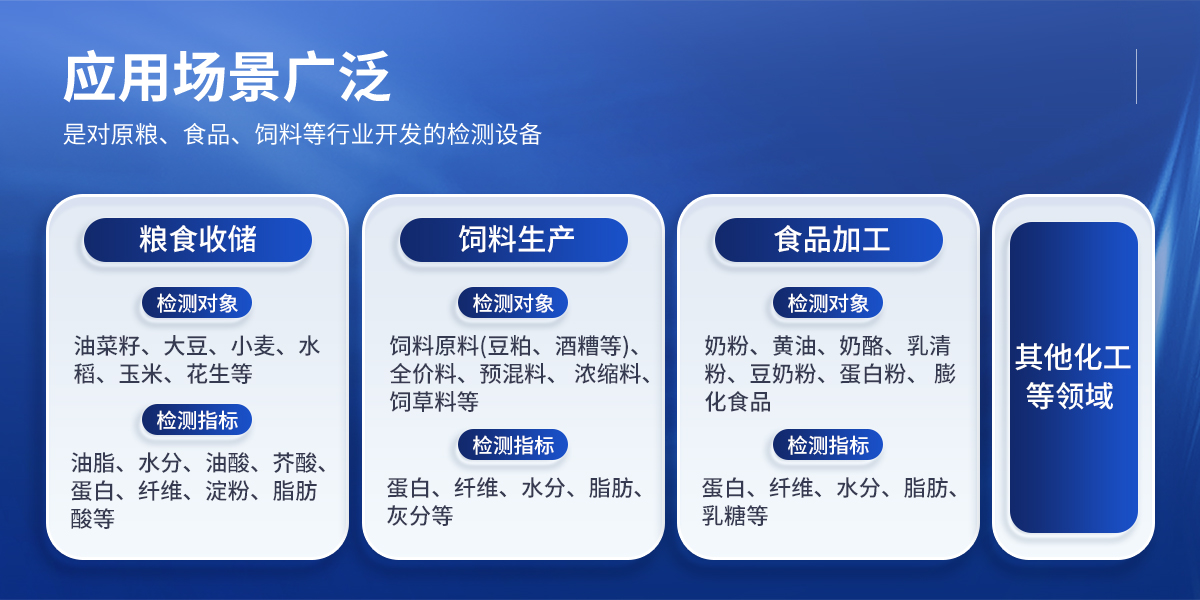 应用场景广泛

是对原粮、食品、饲料等行业开发的检测设备

粮食收储

检测对象

油菜籽、大豆、小麦、水稻、玉米、花生等

检测指标

油脂、水分、油酸、芥酸、蛋白、纤维、淀粉、脂肪酸等

饲料生产

检测对象

饲料原料(豆粕、酒糟等)、全价料、预混料、浓缩料、饲草料等

检测指标

蛋白、纤维、水分、脂肪、灰分等

食品加工

检测对象

奶粉、黄油、奶酪、乳清粉、豆奶粉、蛋白粉、膨化食品

检测指标

蛋白、纤维、水分、脂肪、乳糖等

其他化工等领域